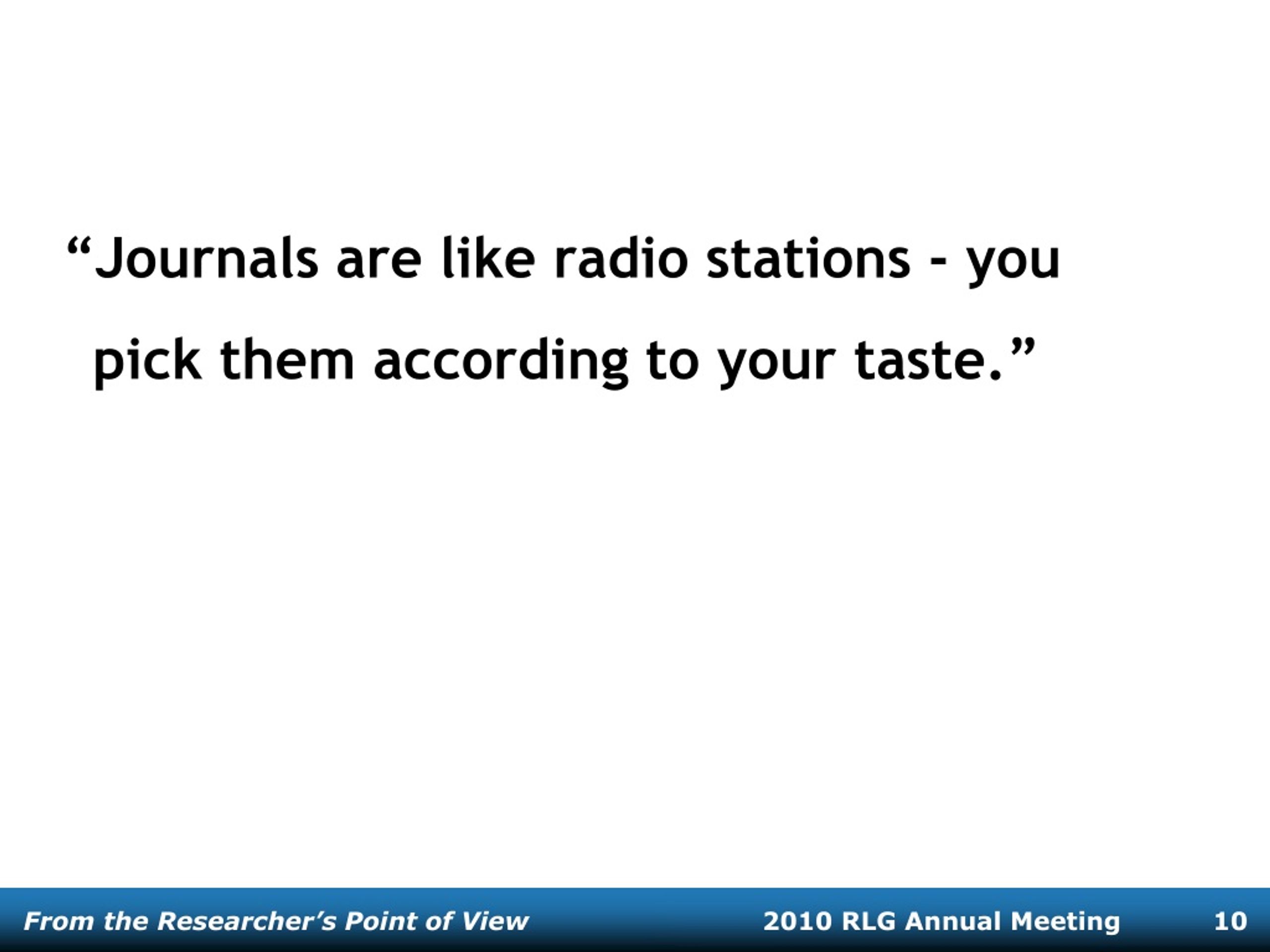 “Journals are like radio stations - you pick them according to your taste.”

From the Researcher’s Point of View 2010 RLG Annual Meeting 10